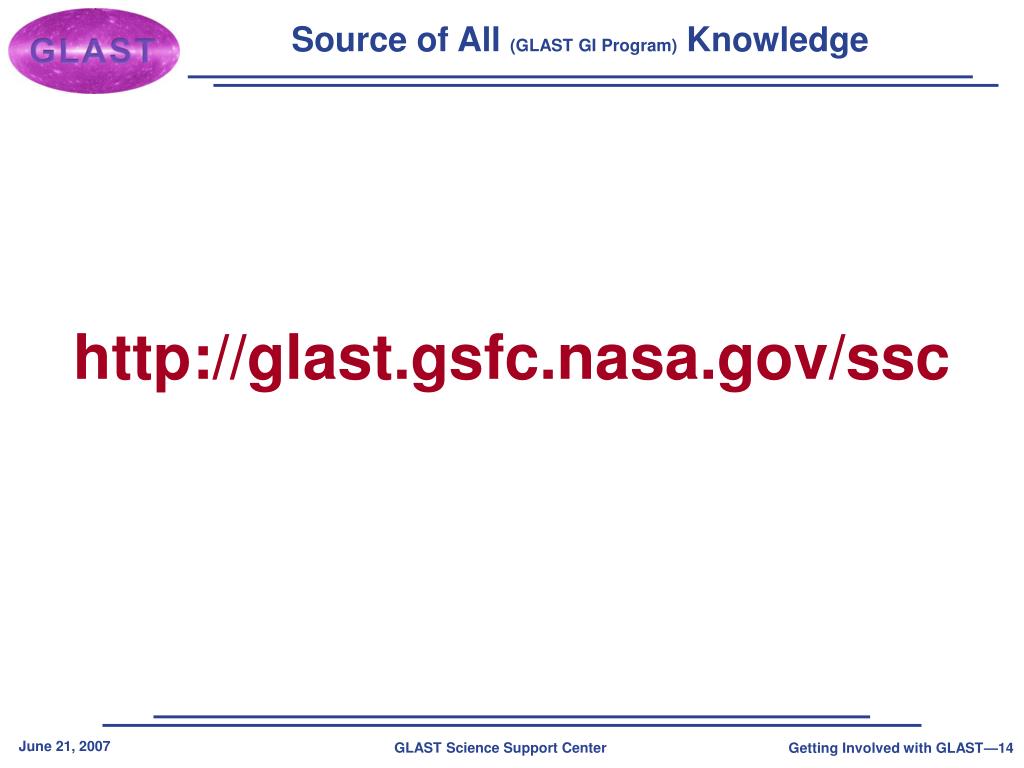 GLAST

Source of All (GLAST GI Program) Knowledge

http://glast.gsfc.nasa.gov/ssc

June 21, 2007

GLAST Science Support Center

Getting Involved with GLAST—14